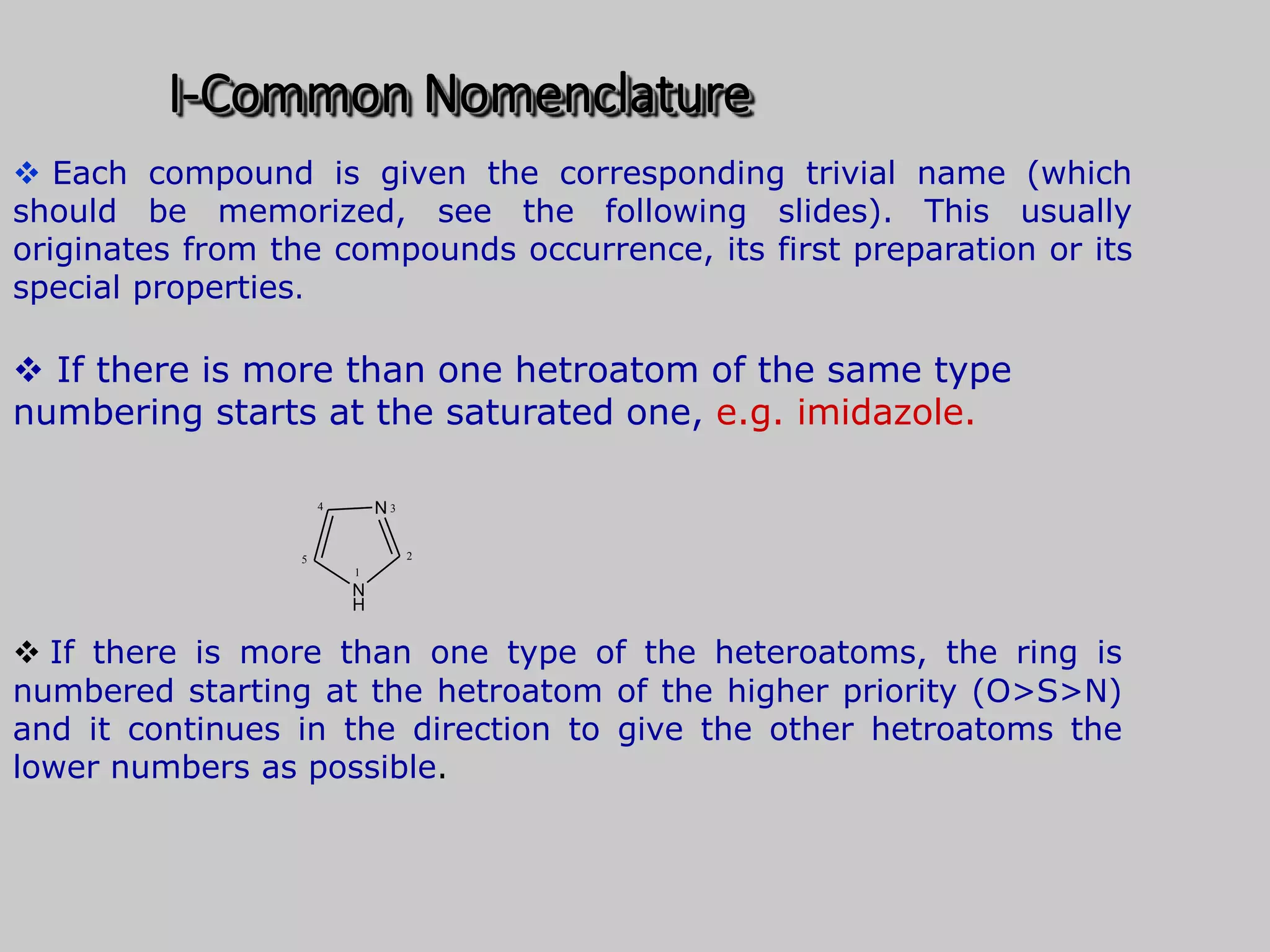 I-Common Nomenclature

❖ Each compound is given the corresponding trivial name (which should be memorized, see the following slides). This usually originates from the compounds occurrence, its first preparation or its special properties.

❖ If there is more than one hetroatom of the same type numbering starts at the saturated one, e.g. imidazole.

4 N 3
5 2
1
N
H

❖ If there is more than one type of the heteroatoms, the ring is numbered starting at the hetroatom of the higher priority (O>S>N) and it continues in the direction to give the other hetroatoms the lower numbers as possible.